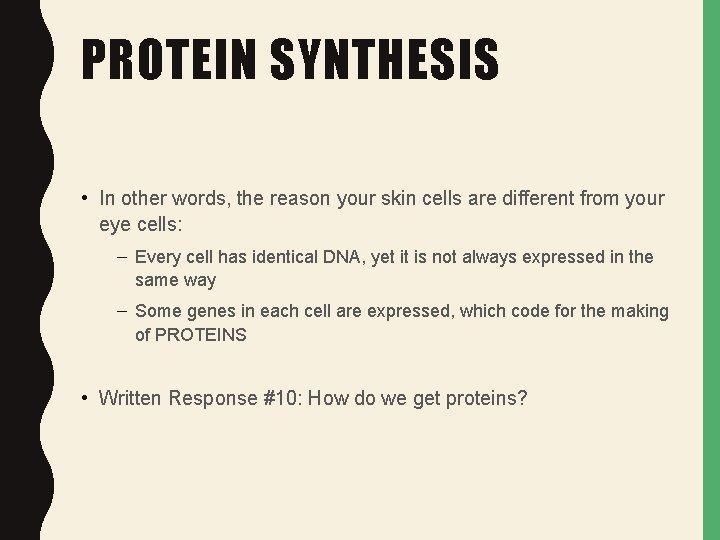 PROTEIN SYNTHESIS

• In other words, the reason your skin cells are different from your eye cells:

– Every cell has identical DNA, yet it is not always expressed in the same way

– Some genes in each cell are expressed, which code for the making of PROTEINS

• Written Response #10: How do we get proteins?